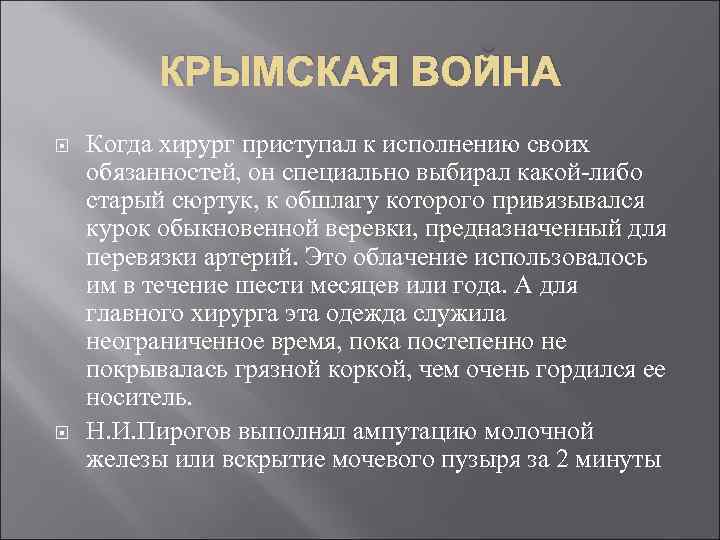 КРЫМСКАЯ ВОЙНА

Когда хирург приступал к исполнению своих обязанностей, он специально выбирал какой-либо старый сюртук, к обшлагу которого привязывался курок обыкновенной веревки, предназначенный для перевязки артерий. Это облачение использовалось им в течение шести месяцев или года. А для главного хирурга эта одежда служила неограниченное время, пока постепенно не покрывалась грязной коркой, чем очень гордился ее носитель.

Н.И.Пирогов выполнял ампутацию молочной железы или вскрытие мочевого пузыря за 2 минуты